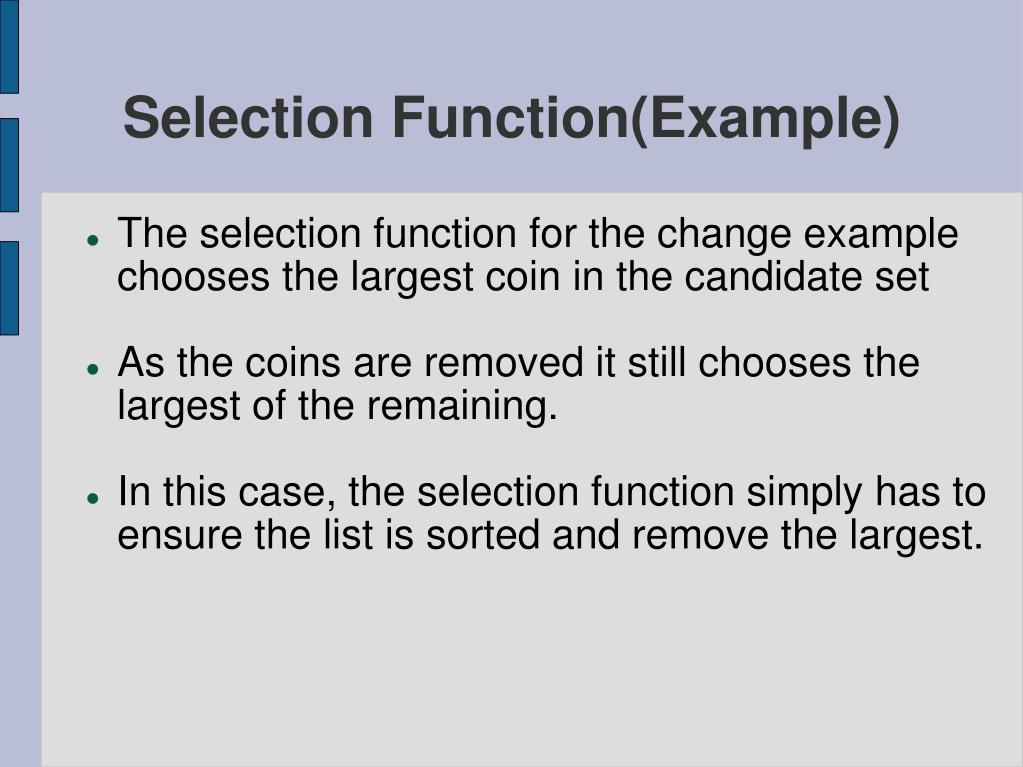 Selection Function(Example)

- The selection function for the change example chooses the largest coin in the candidate set

- As the coins are removed it still chooses the largest of the remaining.

- In this case, the selection function simply has to ensure the list is sorted and remove the largest.